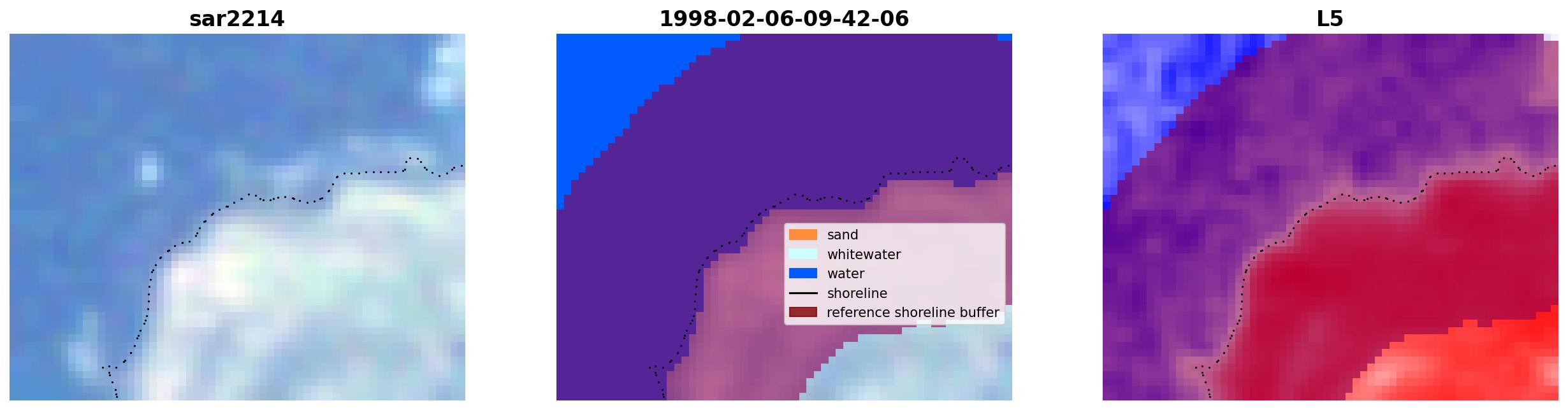 sar2214

1998-02-06-09-42-06

sand
whitewater
water
shoreline
reference shoreline buffer

L5